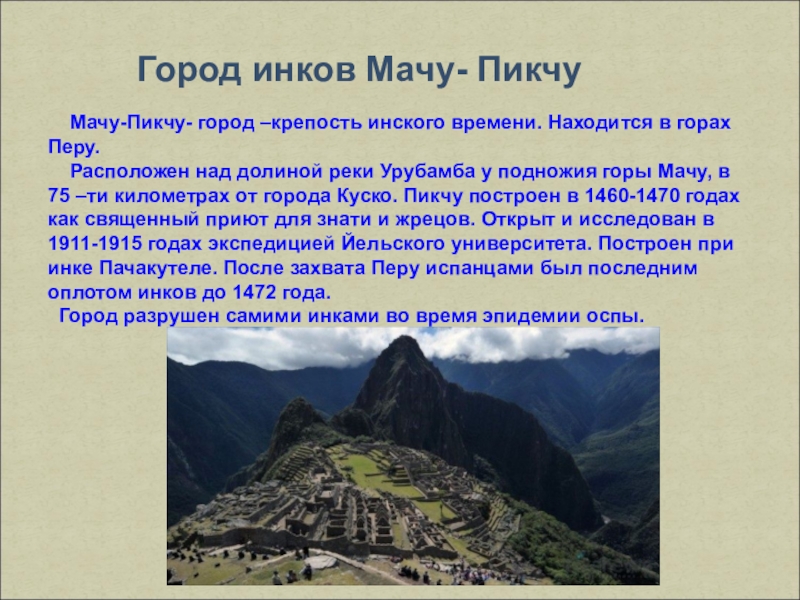 Город инков Мачу- Пикчу

Мачу-Пикчу- город –крепость инского времени. Находится в горах Перу.

Расположен над долиной реки Урубамба у подножия горы Мачу, в 75 –ти километрах от города Куско. Пикчу построен в 1460-1470 годах как священный приют для знати и жрецов. Открыт и исследован в 1911-1915 годах экспедицией Йельского университета. Построен при инке Пачакутеле. После захвата Перу испанцами был последним оплотом инков до 1472 года.

Город разрушен самими инками во время эпидемии оспы.